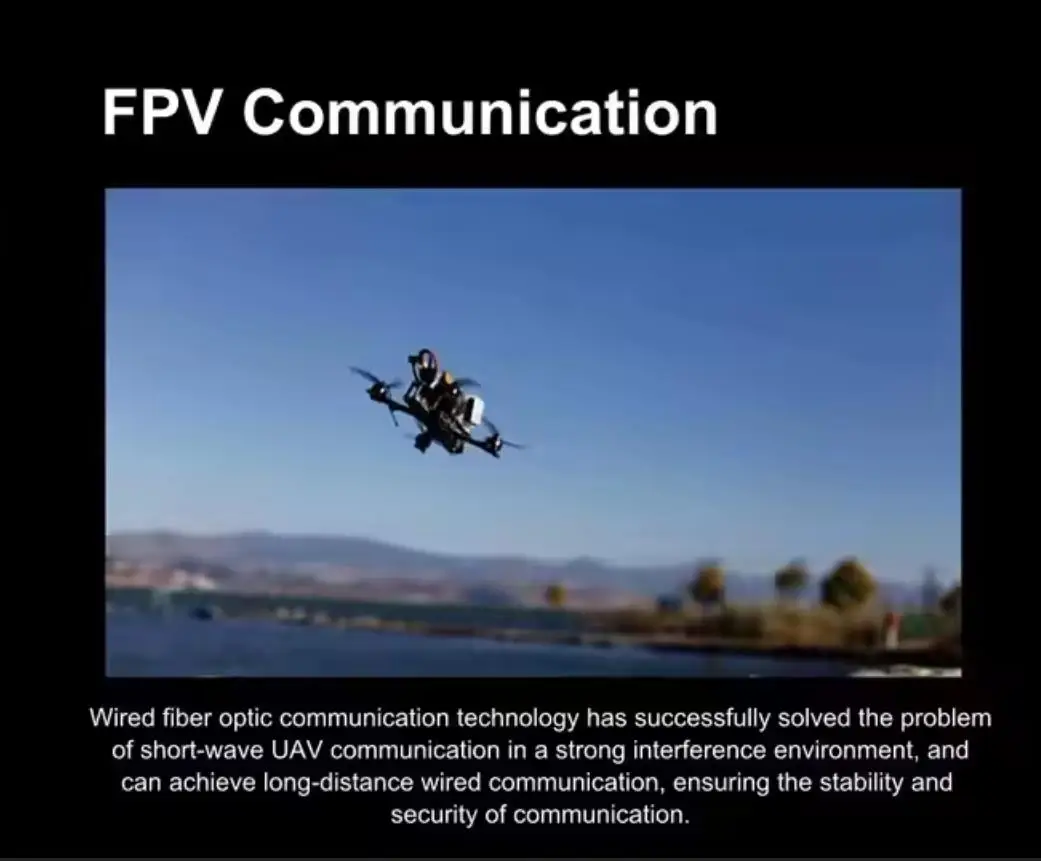 FPV Communication

Wired fiber optic communication technology has successfully solved the problem of short-wave UAV communication in a strong interference environment, and can achieve long-distance wired communication, ensuring the stability and security of communication.